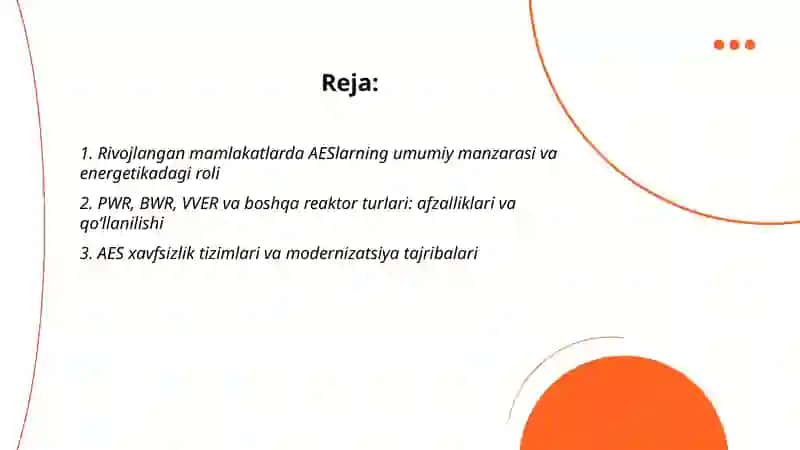 Reja:

1. Rivojlangan mamlakatlarda AESlarning umumiy manzarasi va energetikadagi roli

2. PWR, BWR, VVER va boshqa reaktor turlari: afzalliklari va qo'llanilishi

3. AES xavfsizlik tizimlari va modernizatsiya tajribalari